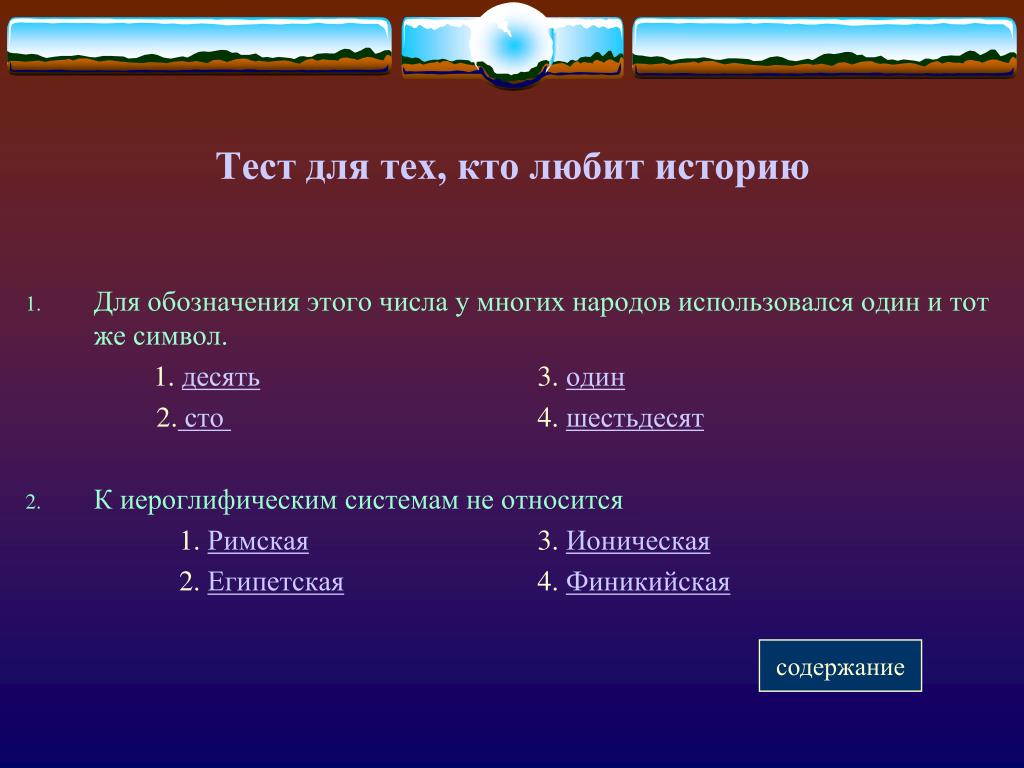 Тест для тех, кто любит историю

1. Для обозначения этого числа у многих народов использовался один и тот же символ.

1. десять
2. сто
3. один
4. шестьдесят

2. К иероглифическим системам не относится

1. Римская
2. Египетская
3. Ионическая
4. Финикийская

содержание